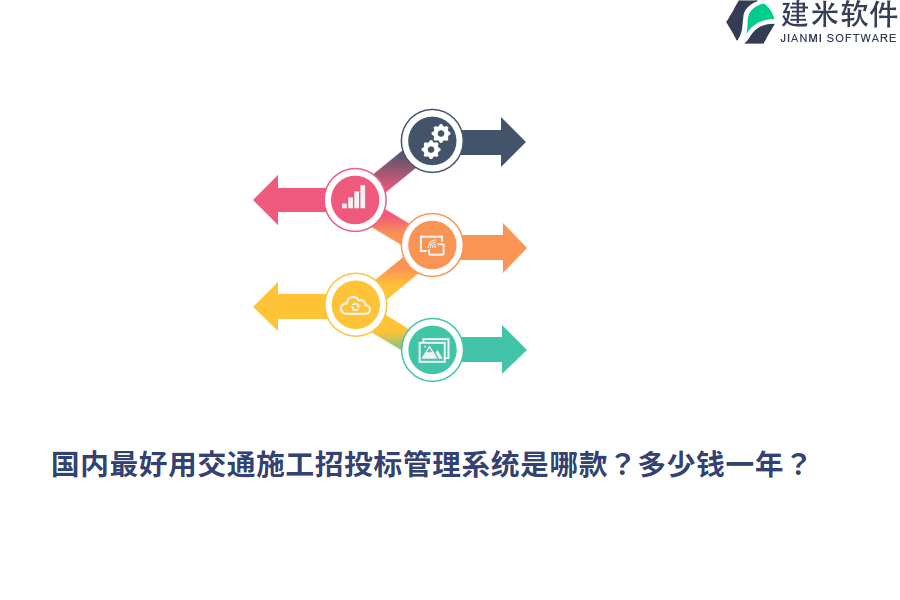 建米软件
JIANMI SOFTWARE

国内最好用交通施工招投标管理系统是哪款？多少钱一年？